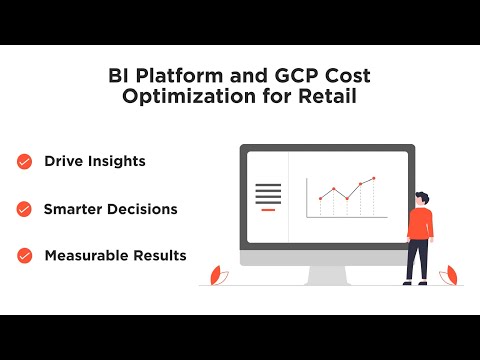 BI Platform and GCP Cost Optimization for Retail

Drive Insights

Smarter Decisions

Measurable Results